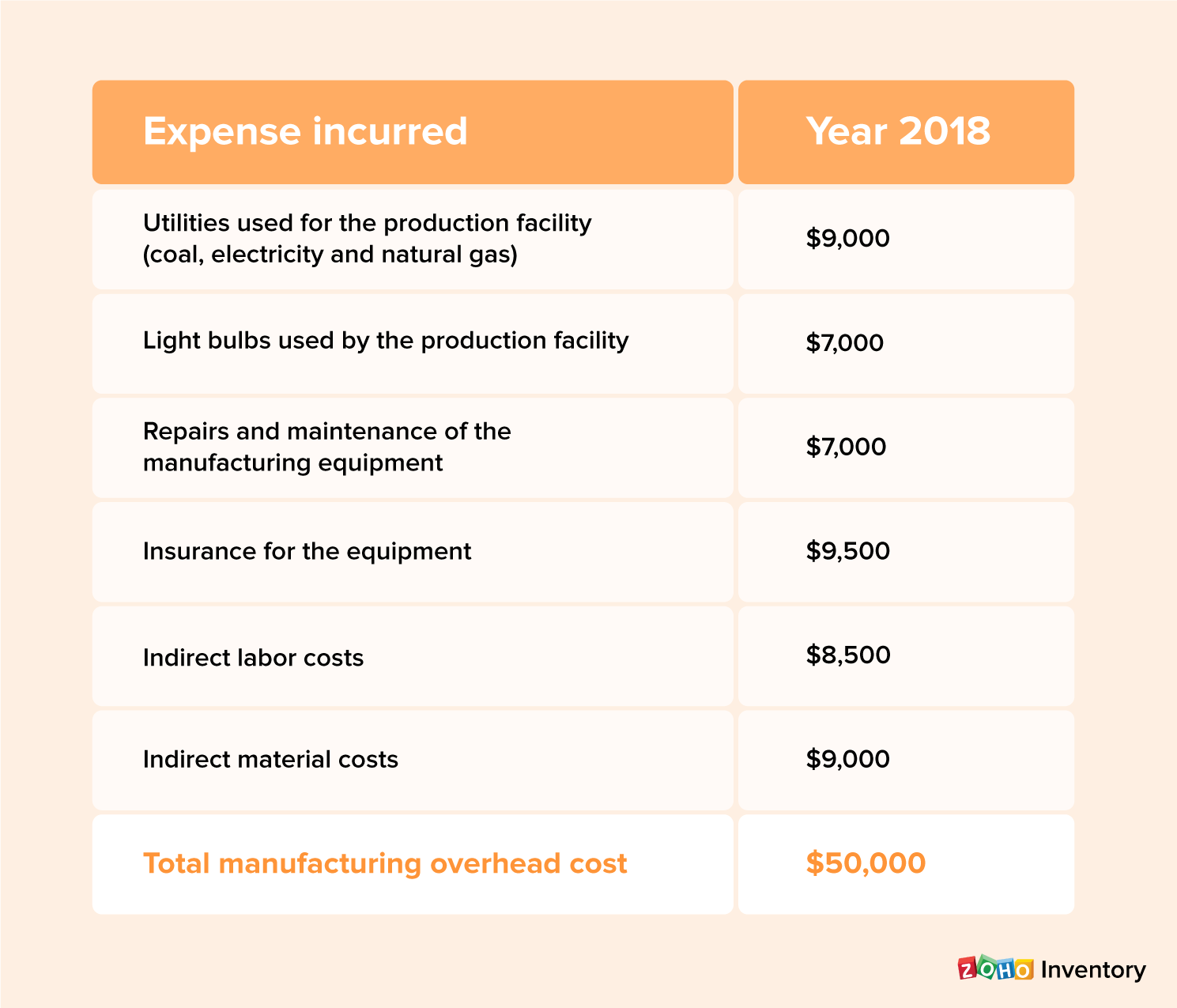 | Expense incurred | Year 2018 |
|---|---|
| Utilities used for the production facility (coal, electricity and natural gas) | \$9,000 |
| Light bulbs used by the production facility | \$7,000 |
| Repairs and maintenance of the manufacturing equipment | \$7,000 |
| Insurance for the equipment | \$9,500 |
| Indirect labor costs | \$8,500 |
| Indirect material costs | \$9,000 |
| Total manufacturing overhead cost | \$50,000 |

ZOHO Inventory